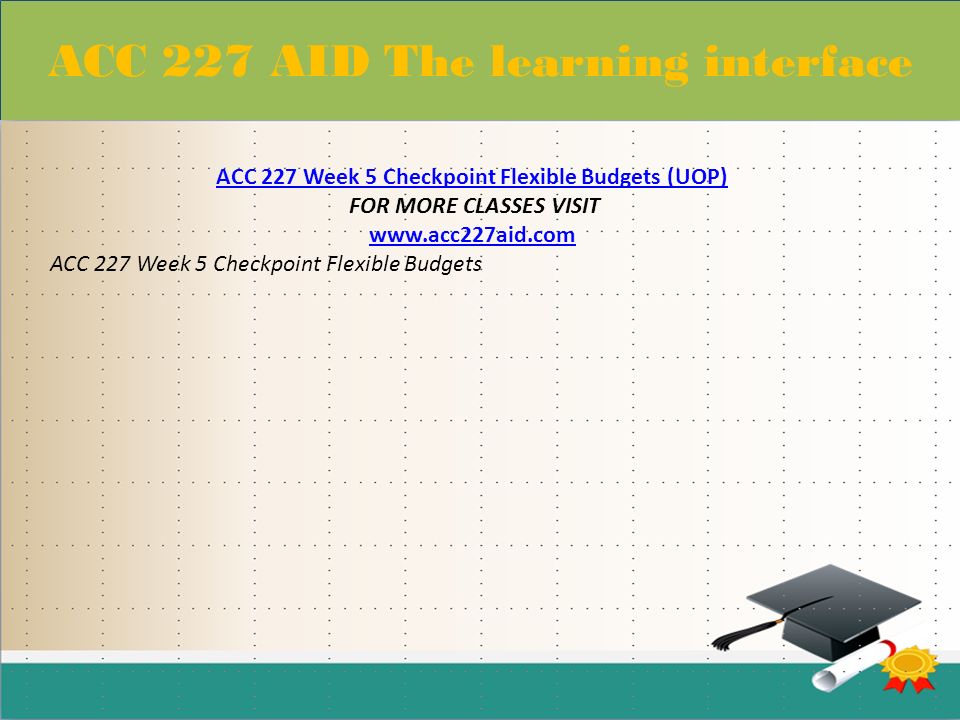 ACC 227 AID The learning interface

ACC 227 Week 5 Checkpoint Flexible Budgets (UOP)
FOR MORE CLASSES VISIT
www.acc227aid.com

ACC 227 Week 5 Checkpoint Flexible Budgets